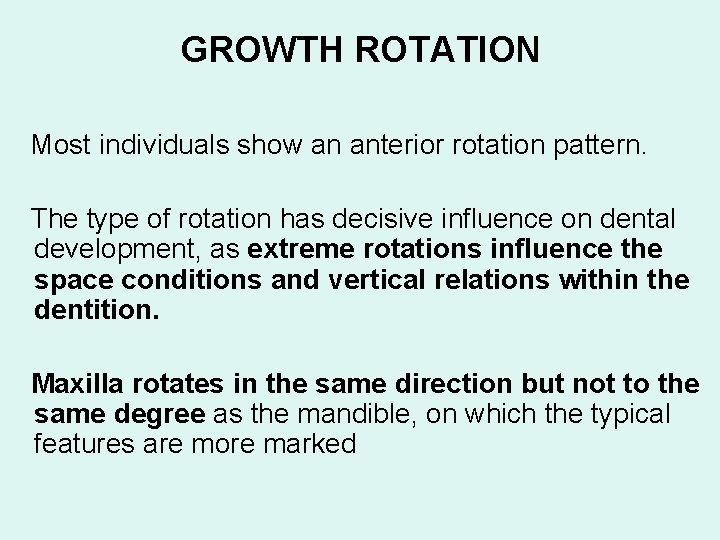 GROWTH ROTATION

Most individuals show an anterior rotation pattern.

The type of rotation has decisive influence on dental development, as extreme rotations influence the space conditions and vertical relations within the dentition.

Maxilla rotates in the same direction but not to the same degree as the mandible, on which the typical features are more marked